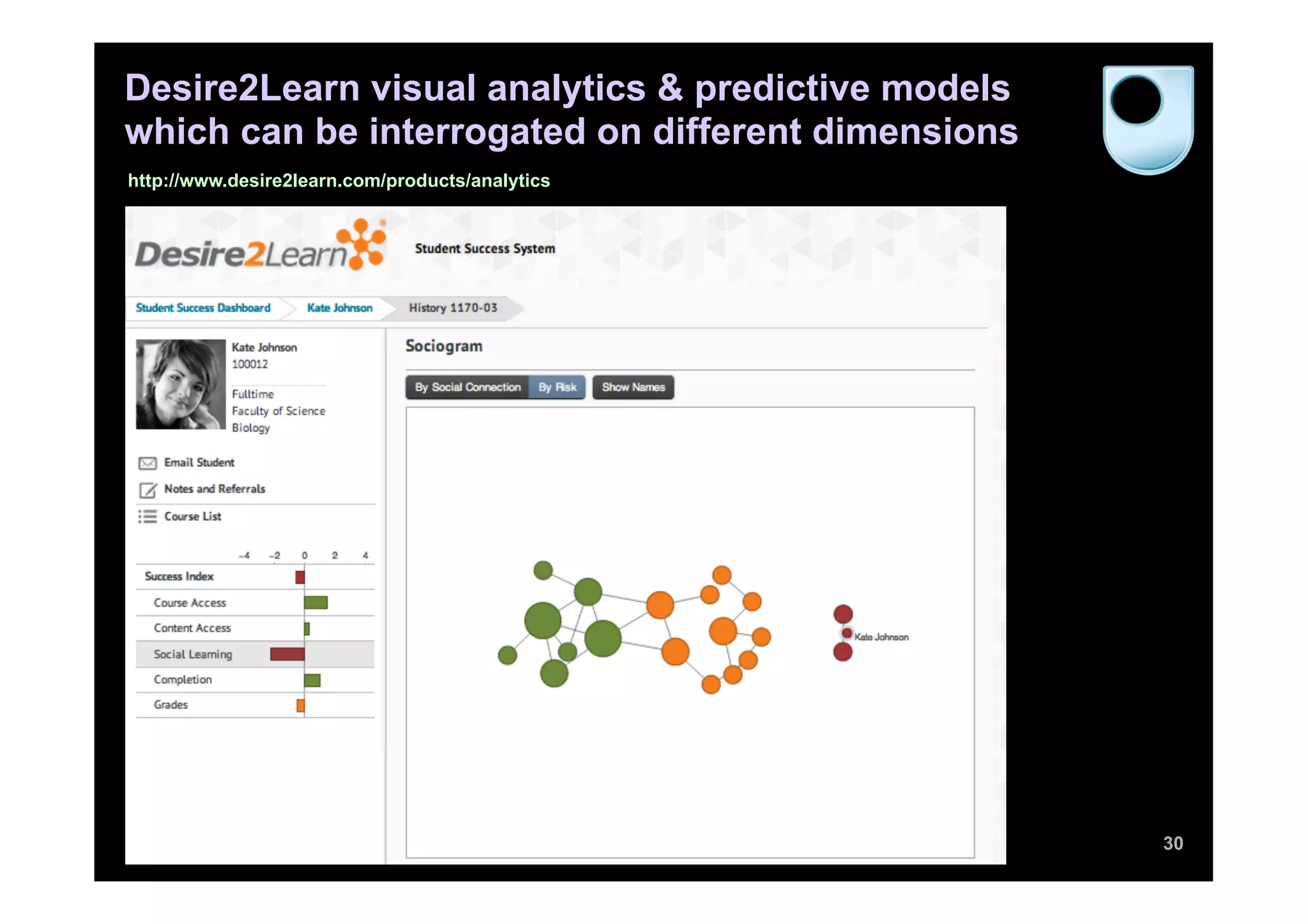 Desire2Learn visual analytics & predictive models which can be interrogated on different dimensions

http://www.desire2learn.com/products/analytics

Desire2Learn

Student Success System

Student Success Dashboard

Kate Johnson

History 1170-03

Kate Johnson
100012

Fulltime
Faculty of Science
Biology

Email Student

Notes and Referrals

Course List

-4 -2 0 2 4

Success Index

Course Access

Content Access

Social Learning

Completion

Grades

Sociogram

By Social Connection

By Risk

Show Names

Kate Johnson

30